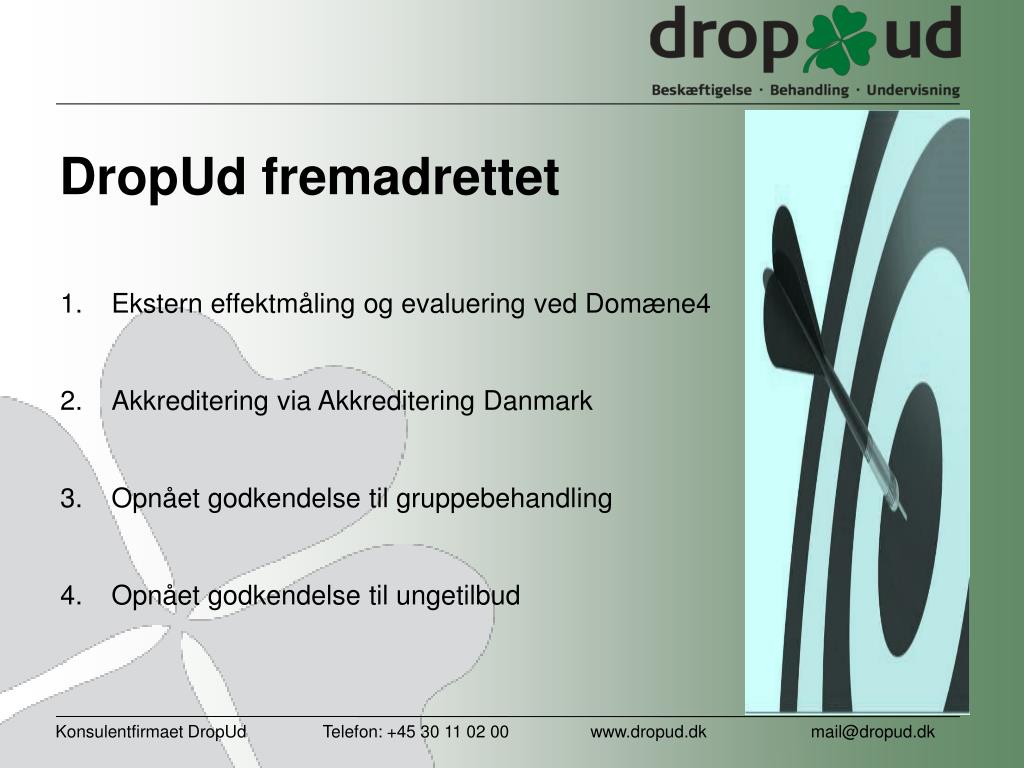 drop ud
Beskæftigelse · Behandling · Undervisning

DropUd fremadrettet

1. Ekstern effektmåling og evaluering ved Domæne4

2. Akkreditering via Akkreditering Danmark

3. Opnået godkendelse til gruppebehandling

4. Opnået godkendelse til ungetilbud

Konsulentfirmaet DropUd Telefon: +45 30 11 02 00 www.dropud.dk mail@dropud.dk